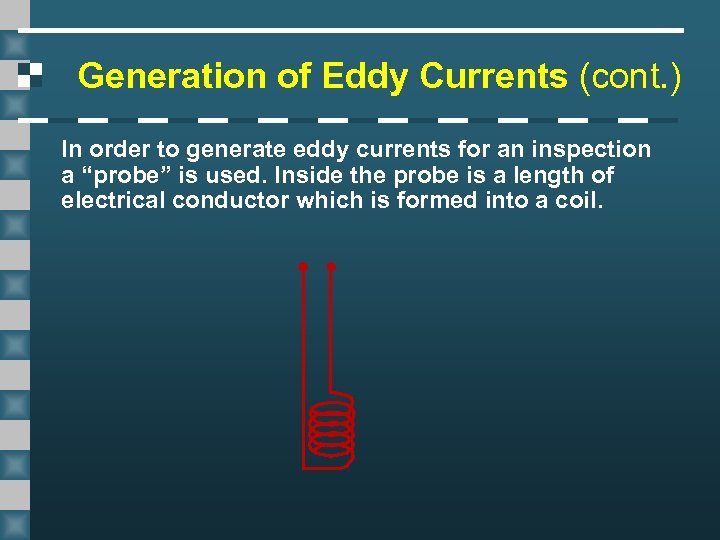 Generation of Eddy Currents (cont.)

In order to generate eddy currents for an inspection a “probe” is used. Inside the probe is a length of electrical conductor which is formed into a coil.